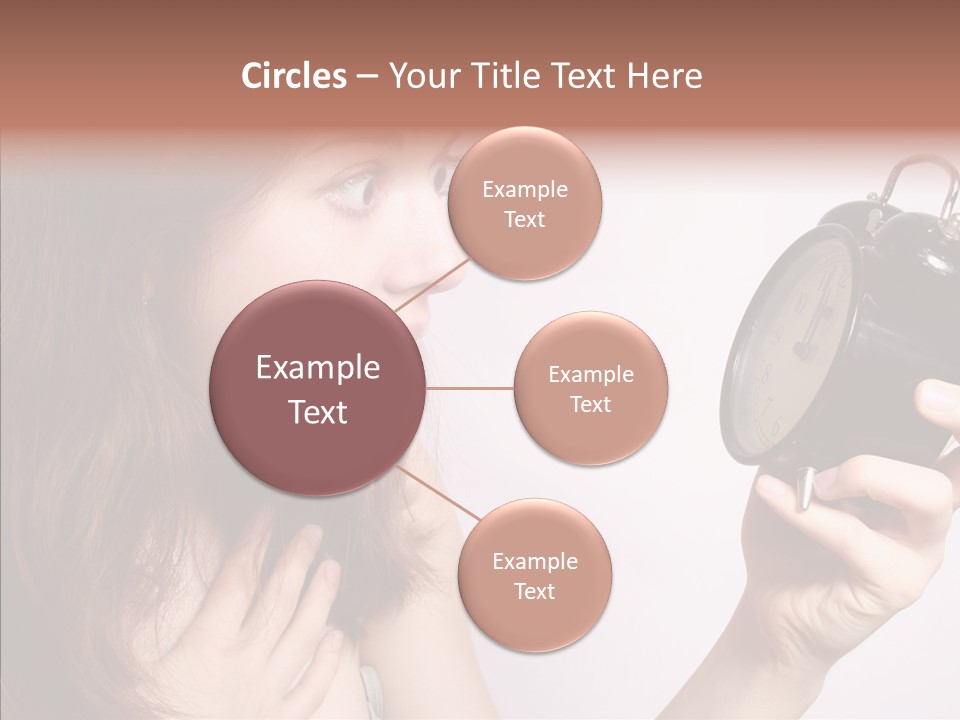 Circles – Your Title Text Here

Example Text

Example Text

Example Text

Example Text